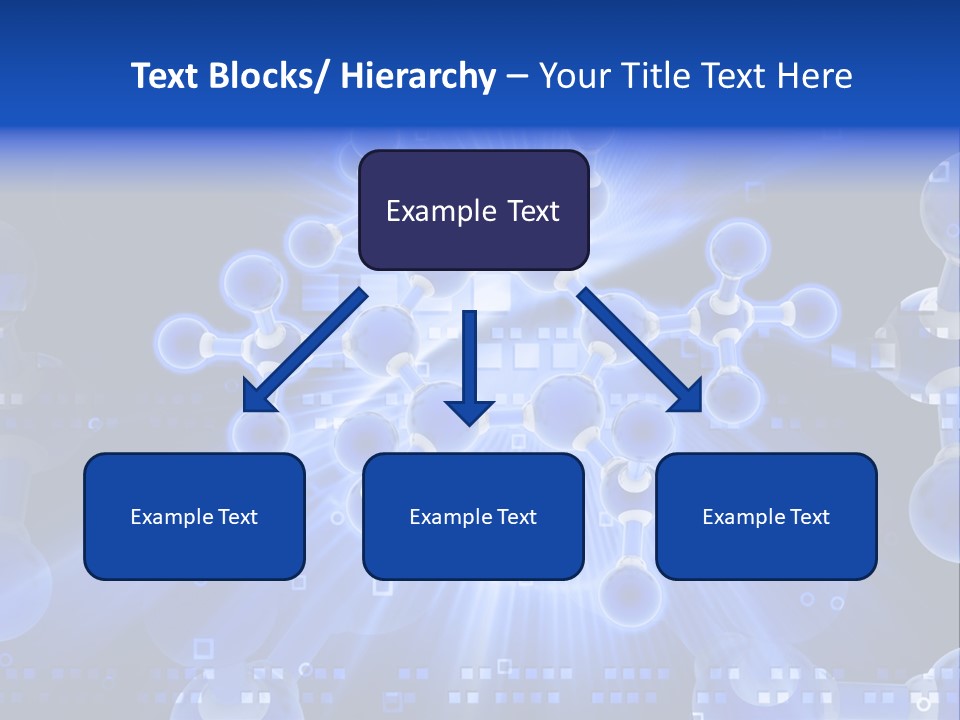 Text Blocks/ Hierarchy – Your Title Text Here

Example Text

Example Text

Example Text

Example Text